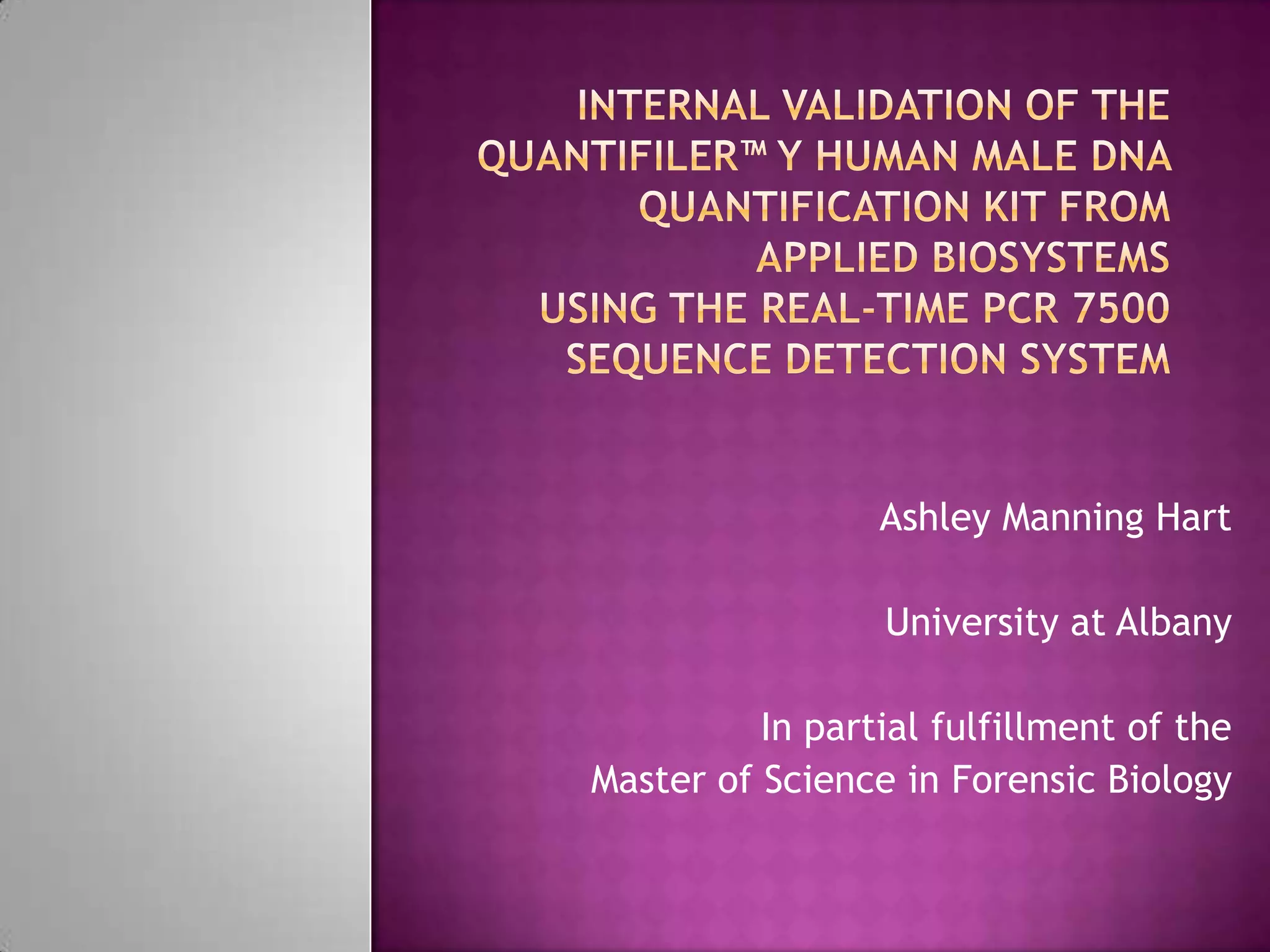 INTERNAL VALIDATION OF THE QUANTIFILER™ Y HUMAN MALE DNA QUANTIFICATION KIT FROM APPLIED BIOSYSTEMS
USING THE REAL-TIME PCR 7500 SEQUENCE DETECTION SYSTEM

Ashley Manning Hart

University at Albany

In partial fulfillment of the
Master of Science in Forensic Biology